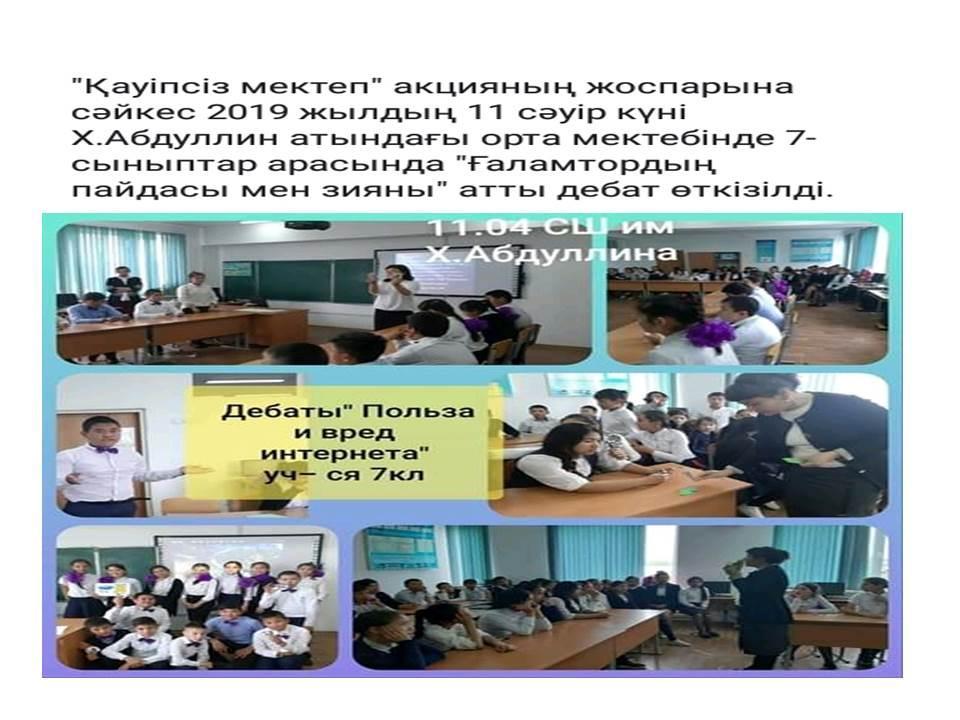 "Қауіпсіз мектеп" акцияның жоспарына сәйкес 2019 жылдың 11 сәуір күні Х.Абдуллин атындағы орта мектебінде 7-сыныптар арасында "Ғаламтордың пайдасы мен зияны" атты дебат өткізілді.

11.04 СШ им Х.Абдуллина

Дебаты" Польза и вред интернета" уч– ся 7кл